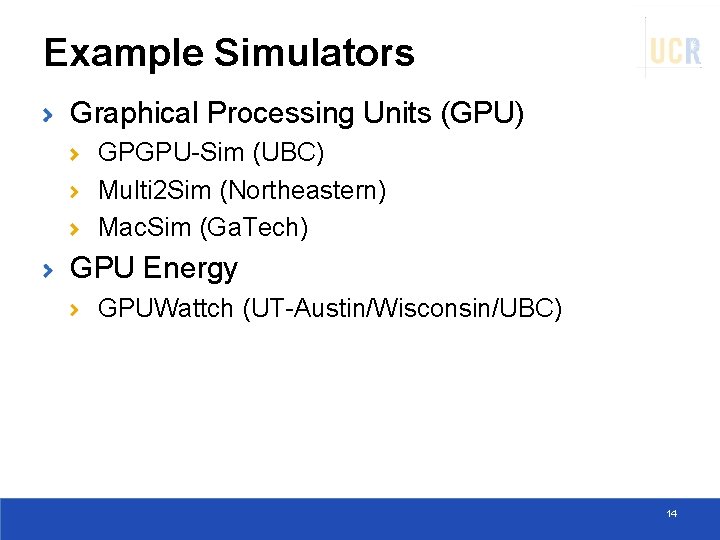 Example Simulators

UCR

› Graphical Processing Units (GPU)
› GPGPU-Sim (UBC)
› Multi2Sim (Northeastern)
› MacSim (GaTech)
› GPU Energy
› GPUWattch (UT-Austin/Wisconsin/UBC)

14